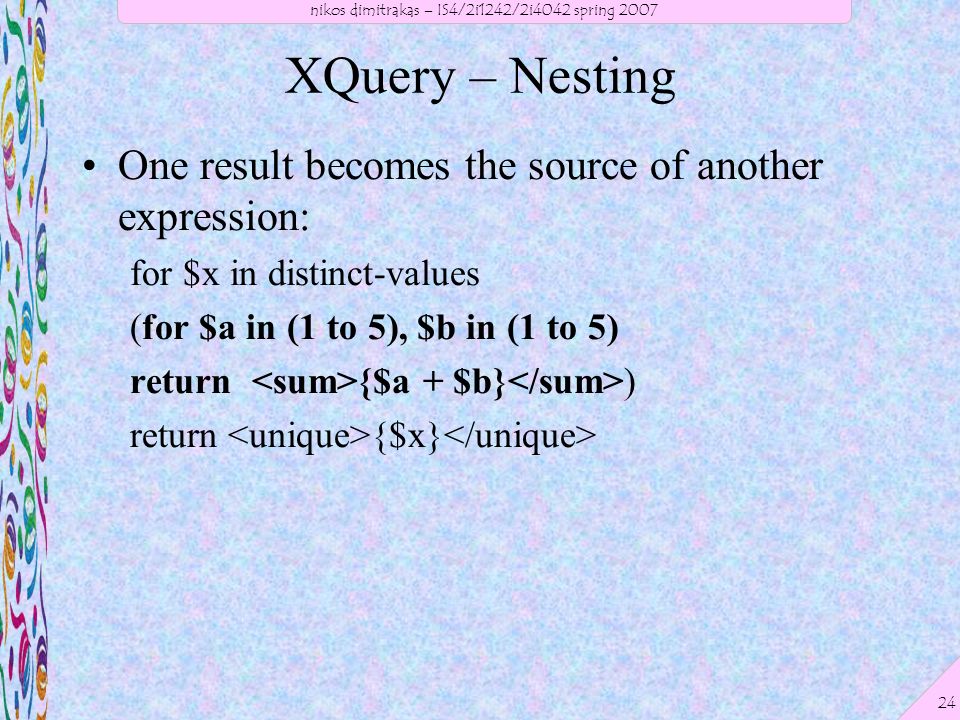 nikos dimitrakas – IS4/2I1242/2I4042 spring 2007

XQuery – Nesting

• One result becomes the source of another expression:

for \$x in distinct-values

(for \$a in (1 to 5), \$b in (1 to 5)

return <sum>{\$a + \$b}</sum>)

return <unique>{\$x}</unique>

24